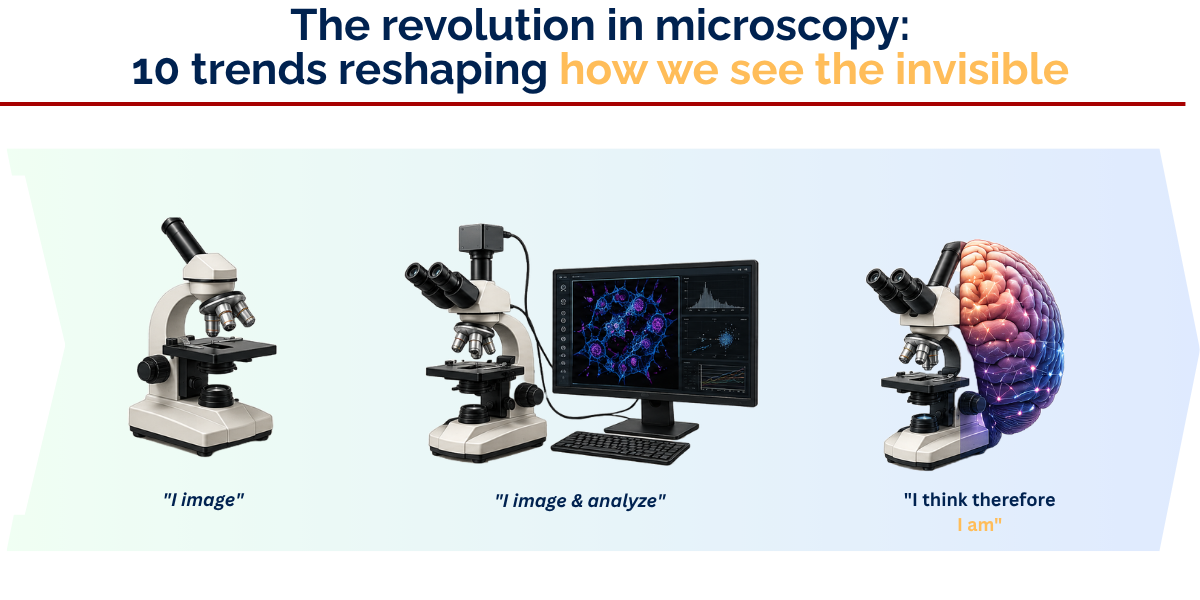 The revolution in microscopy:
10 trends reshaping how we see the invisible

"I image"

"I image & analyze"

"I think therefore I am"